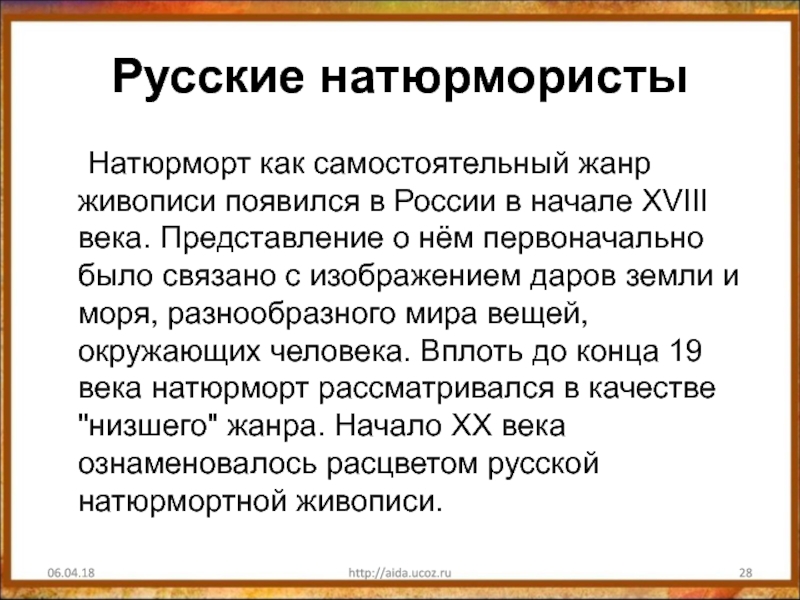 Русские натюрмористы

Натюрморт как самостоятельный жанр живописи появился в России в начале XVIII века. Представление о нём первоначально было связано с изображением даров земли и моря, разнообразного мира вещей, окружающих человека. Вплоть до конца 19 века натюрморт рассматривался в качестве "низшего" жанра. Начало XX века ознаменовалось расцветом русской натюрмортной живописи.

06.04.18

http://aida.ucoz.ru

28